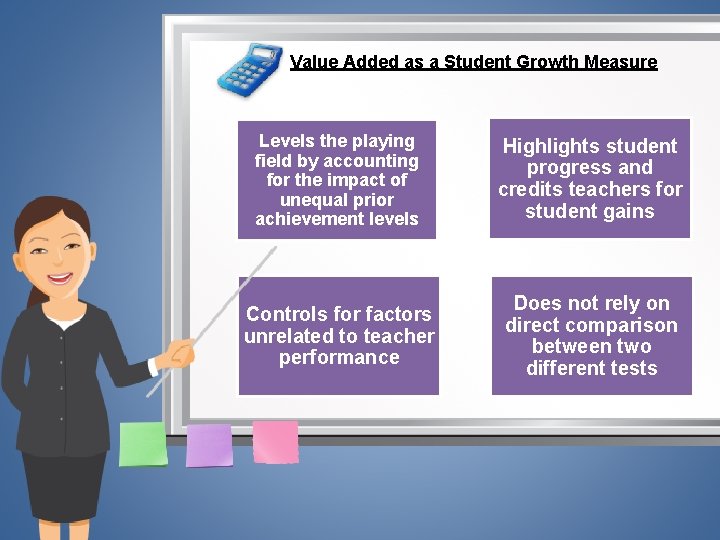 Value Added as a Student Growth Measure

Levels the playing field by accounting for the impact of unequal prior achievement levels

Highlights student progress and credits teachers for student gains

Controls for factors unrelated to teacher performance

Does not rely on direct comparison between two different tests